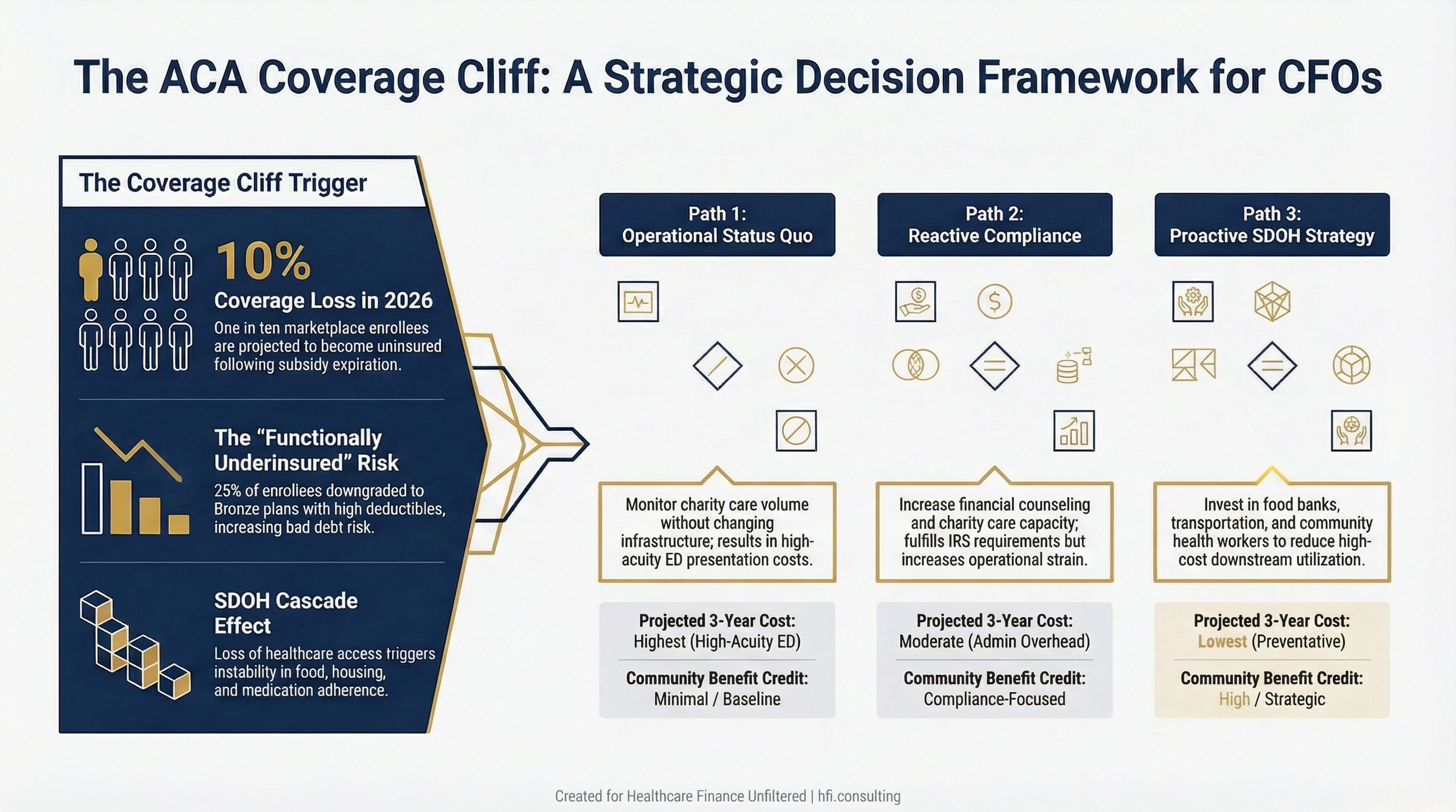 The ACA Coverage Cliff: A Strategic Decision Framework for CFOs

The Coverage Cliff Trigger

10%
Coverage Loss in 2026
One in ten marketplace enrollees are projected to become uninsured following subsidy expiration.

The "Functionally Underinsured" Risk
25% of enrollees downgraded to Bronze plans with high deductibles, increasing bad debt risk.

SDOH Cascade Effect
Loss of healthcare access triggers instability in food, housing, and medication adherence.

Path 1:
Operational Status Quo

Monitor charity care volume without changing infrastructure; results in high-acuity ED presentation costs.

Projected 3-Year Cost:
Highest (High-Acuity ED)
Community Benefit Credit:
Minimal / Baseline

Path 2:
Reactive Compliance

Increase financial counseling and charity care capacity; fulfills IRS requirements but increases operational strain.

Projected 3-Year Cost:
Moderate (Admin Overhead)
Community Benefit Credit:
Compliance-Focused

Path 3:
Proactive SDOH Strategy

Invest in food banks, transportation, and community health workers to reduce high-cost downstream utilization.

Projected 3-Year Cost:
Lowest (Preventative)
Community Benefit Credit:
High / Strategic

Created for Healthcare Finance Unfiltered | hfi.consulting